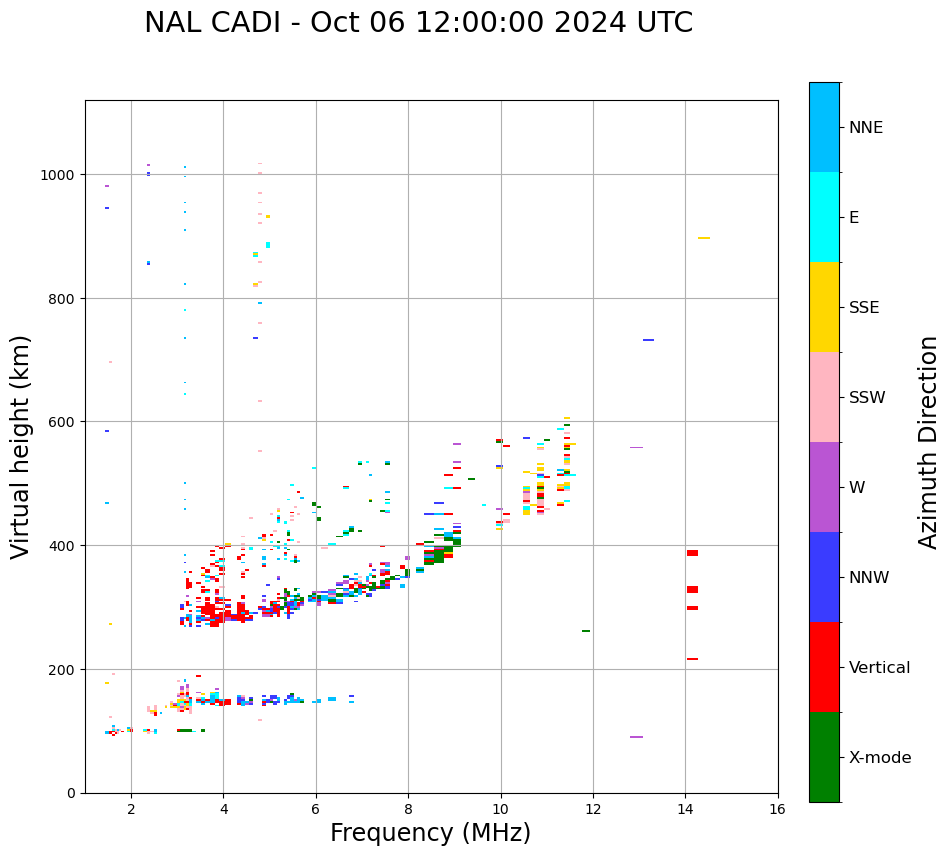 NAL CADI - Oct 06 12:00:00 2024 UTC

Virtual height (km)

1000
800
600
400
200
0

2
4
6
8
10
12
14
16

Frequency (MHz)

NNE
E
SSE
SSW
W
NNW
Vertical
X-mode

Azimuth Direction